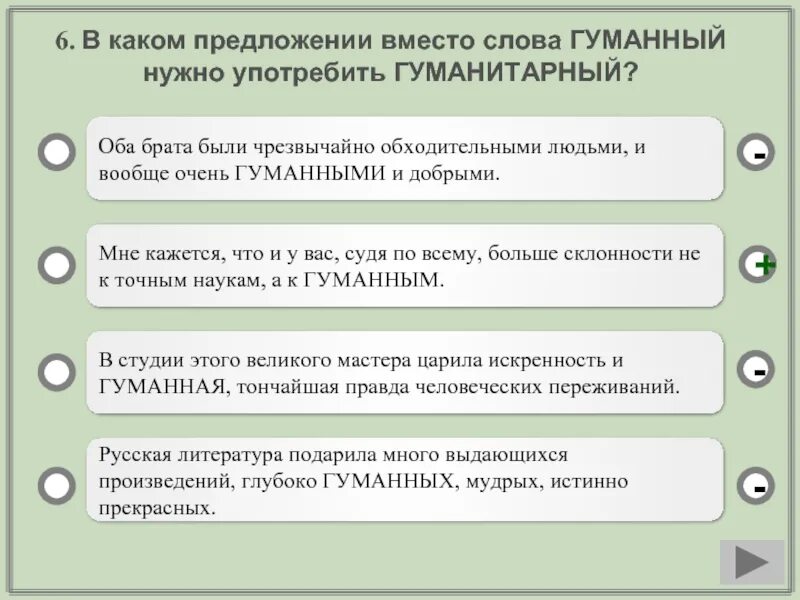 6. В каком предложении вместо слова ГУМАННЫЙ нужно употребить ГУМАНИТАРНЫЙ?

Оба брата были чрезвычайно обходительными людьми, и вообще очень ГУМАННЫМИ и добрыми.

-

Мне кажется, что и у вас, судя по всему, больше склонности не к точным наукам, а к ГУМАННЫМ.

+

В студии этого великого мастера царила искренность и ГУМАННАЯ, тончайшая правда человеческих переживаний.

-

Русская литература подарила много выдающихся произведений, глубоко ГУМАННЫХ, мудрых, истинно прекрасных.

-